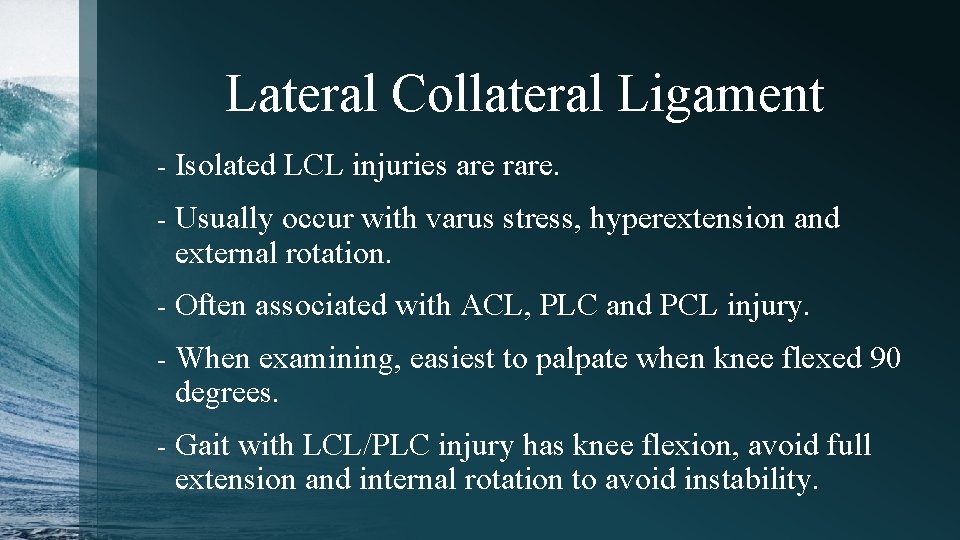 Lateral Collateral Ligament

- Isolated LCL injuries are rare.

- Usually occur with varus stress, hyperextension and external rotation.

- Often associated with ACL, PLC and PCL injury.

- When examining, easiest to palpate when knee flexed 90 degrees.

- Gait with LCL/PLC injury has knee flexion, avoid full extension and internal rotation to avoid instability.